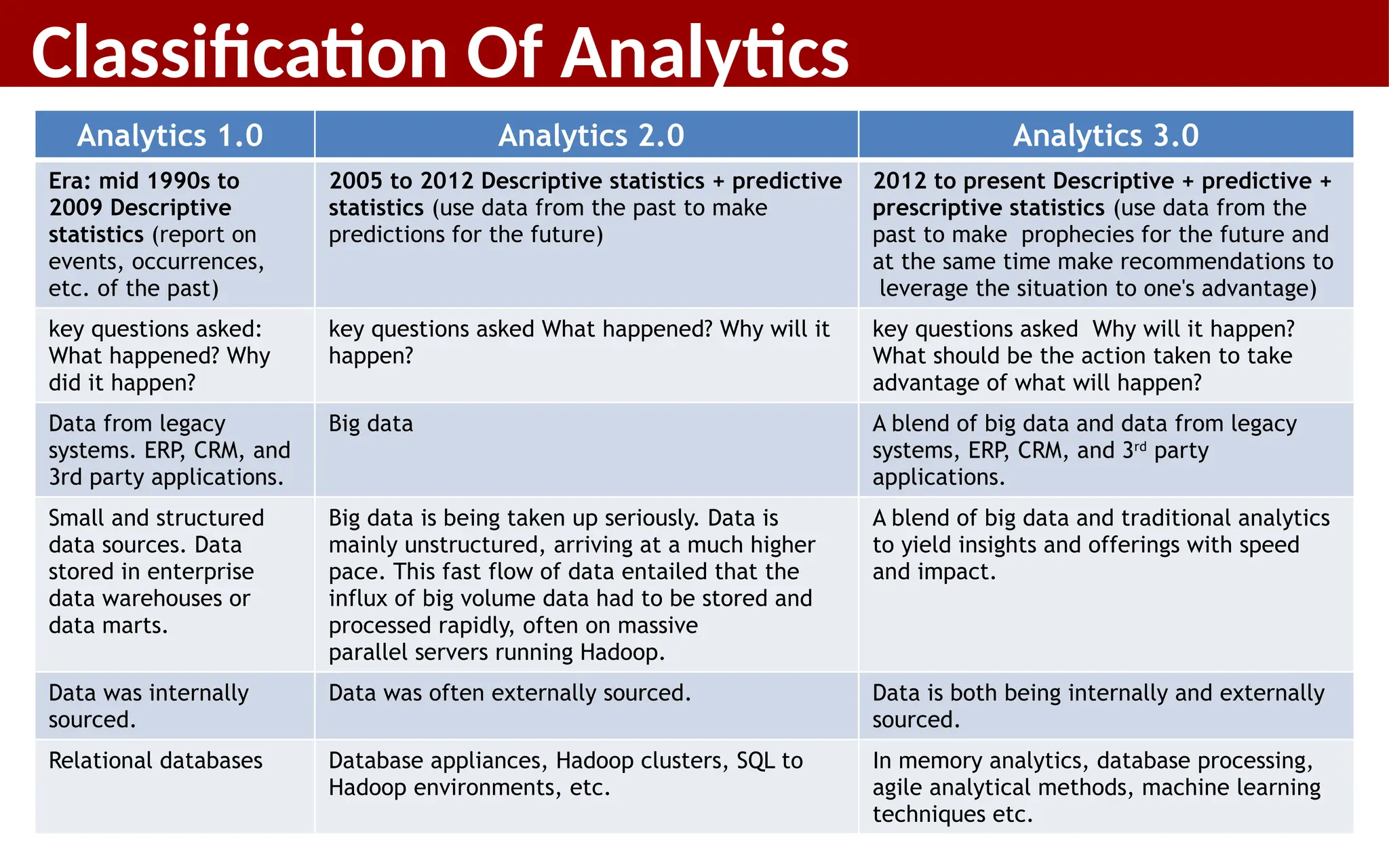 Classification Of Analytics

| Analytics 1.0 | Analytics 2.0 | Analytics 3.0 |
|---|---|---|
| Era: mid 1990s to 2009 Descriptive statistics (report on events, occurrences, etc. of the past) | 2005 to 2012 Descriptive statistics + predictive statistics (use data from the past to make predictions for the future) | 2012 to present Descriptive + predictive + prescriptive statistics (use data from the past to make prophecies for the future and at the same time make recommendations to leverage the situation to one's advantage) |
| key questions asked: What happened? Why did it happen? | key questions asked What happened? Why will it happen? | key questions asked Why will it happen? What should be the action taken to take advantage of what will happen? |
| Data from legacy systems. ERP, CRM, and 3rd party applications. | Big data | A blend of big data and data from legacy systems, ERP, CRM, and 3$^{rd}$ party applications. |
| Small and structured data sources. Data stored in enterprise data warehouses or data marts. | Big data is being taken up seriously. Data is mainly unstructured, arriving at a much higher pace. This fast flow of data entailed that the influx of big volume data had to be stored and processed rapidly, often on massive parallel servers running Hadoop. | A blend of big data and traditional analytics to yield insights and offerings with speed and impact. |
| Data was internally sourced. | Data was often externally sourced. | Data is both being internally and externally sourced. |
| Relational databases | Database appliances, Hadoop clusters, SQL to Hadoop environments, etc. | In memory analytics, database processing, agile analytical methods, machine learning techniques etc. |